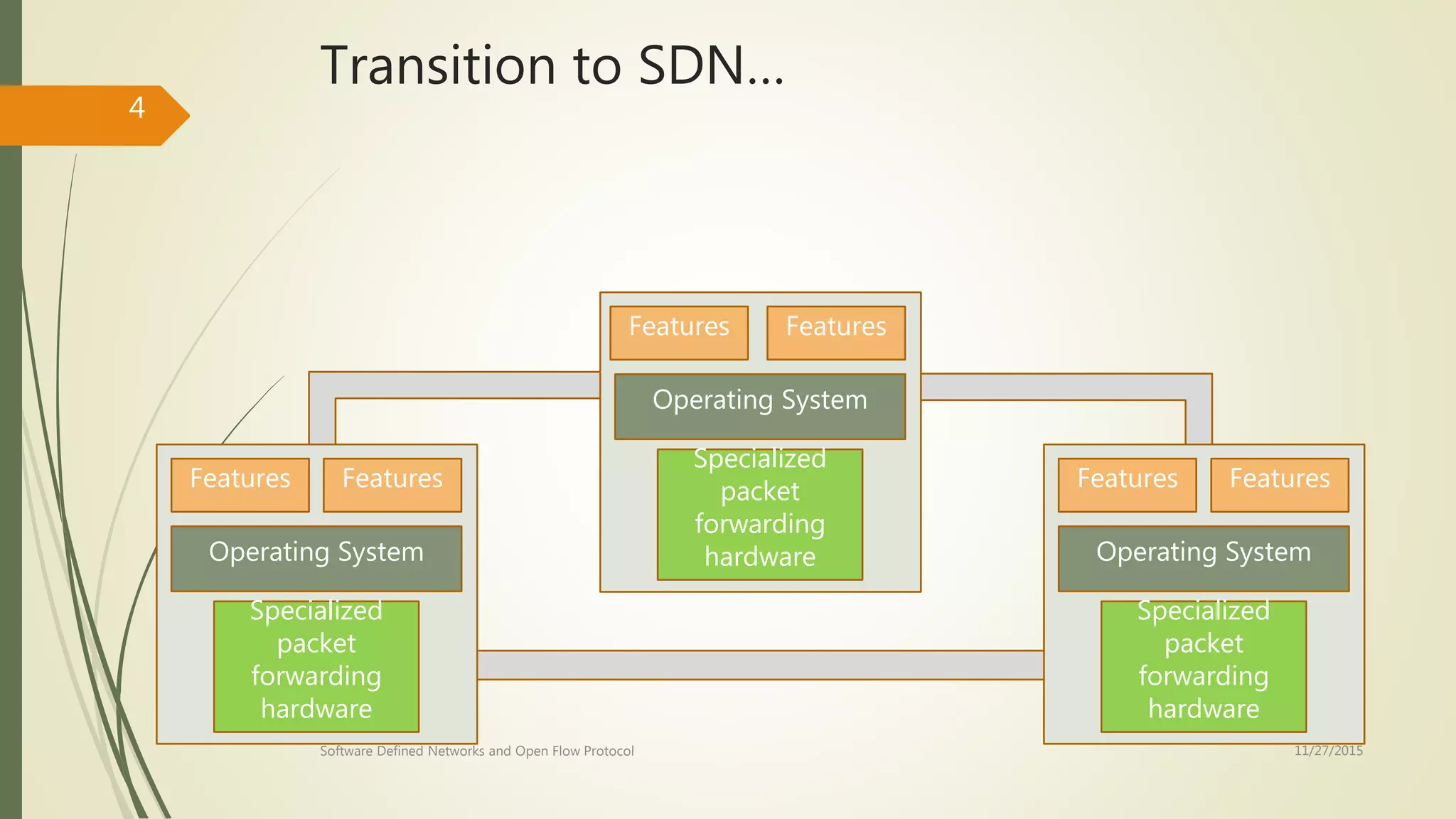 Transition to SDN…

4

Features

Features

Operating System

Specialized packet forwarding hardware

Features

Features

Operating System

Specialized packet forwarding hardware

Features

Features

Operating System

Specialized packet forwarding hardware

Software Defined Networks and Open Flow Protocol

11/27/2015